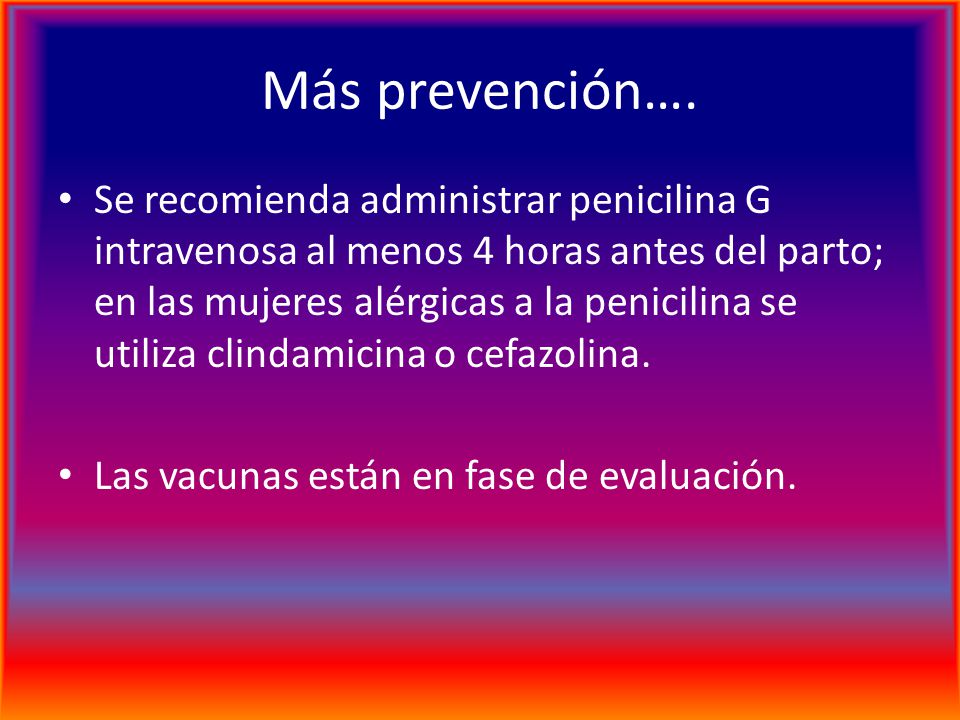 Más prevención….

• Se recomienda administrar penicilina G intravenosa al menos 4 horas antes del parto; en las mujeres alérgicas a la penicilina se utiliza clindamicina o cefazolina.

• Las vacunas están en fase de evaluación.